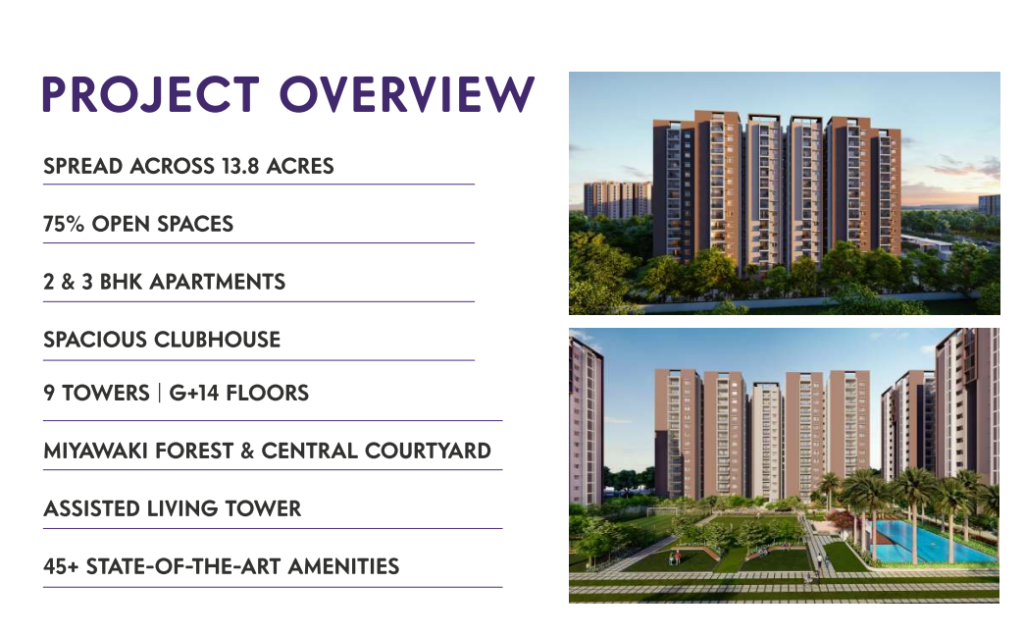 PROJECT OVERVIEW

SPREAD ACROSS 13.8 ACRES

75% OPEN SPACES

2 & 3 BHK APARTMENTS

SPACIOUS CLUBHOUSE

9 TOWERS | G+14 FLOORS

MIYAWAKI FOREST & CENTRAL COURTYARD

ASSISTED LIVING TOWER

45+ STATE-OF-THE-ART AMENITIES